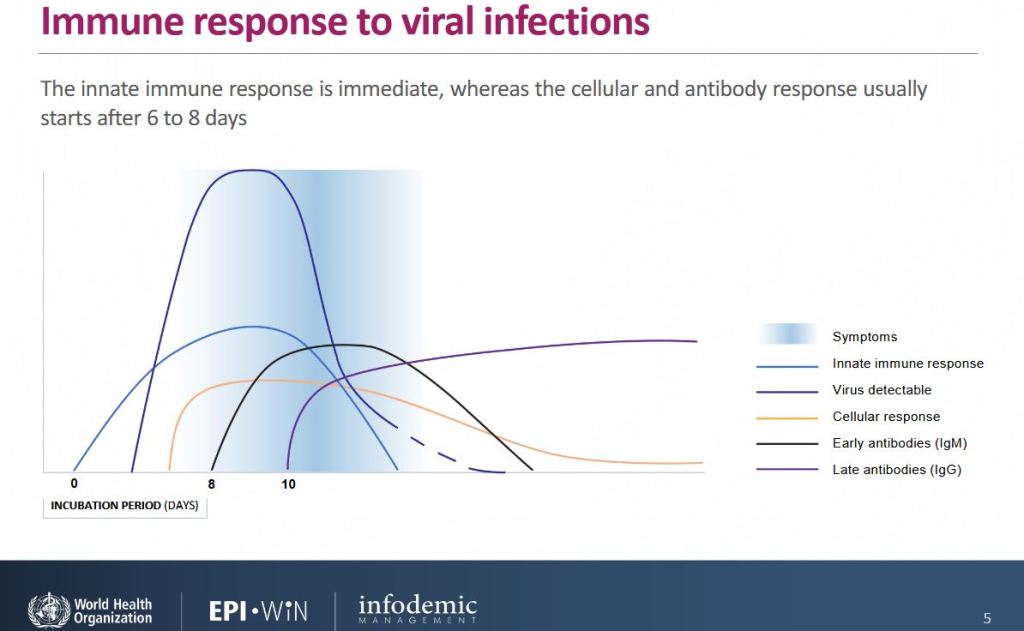 Immune response to viral infections

The innate immune response is immediate, whereas the cellular and antibody response usually starts after 6 to 8 days

0
8
10
INCUBATION PERIOD (DAYS)

Symptoms
Innate immune response
Virus detectable
Cellular response
Early antibodies (IgM)
Late antibodies (IgG)

World Health Organization
EPI·WiN
infodemic MANAGEMENT
5